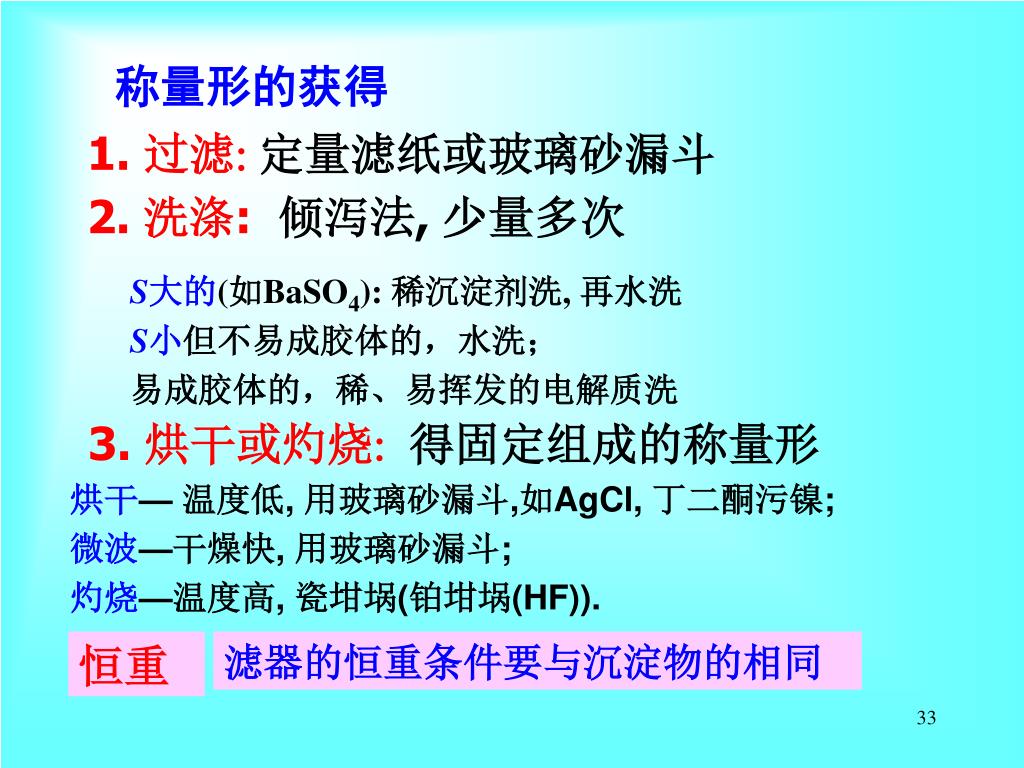 称量形的获得

1. 过滤: 定量滤纸或玻璃砂漏斗

2. 洗涤: 倾泻法, 少量多次

$S$大的(如$BaSO_4$): 稀沉淀剂洗, 再水洗

$S$小但不易成胶体的，水洗；

易成胶体的，稀、易挥发的电解质洗

3. 烘干或灼烧: 得固定组成的称量形

烘干— 温度低, 用玻璃砂漏斗,如AgCl, 丁二酮污镍;

微波—干燥快, 用玻璃砂漏斗;

灼烧—温度高, 瓷坩埚(铂坩埚(HF)).

恒重

滤器的恒重条件要与沉淀物的相同

33